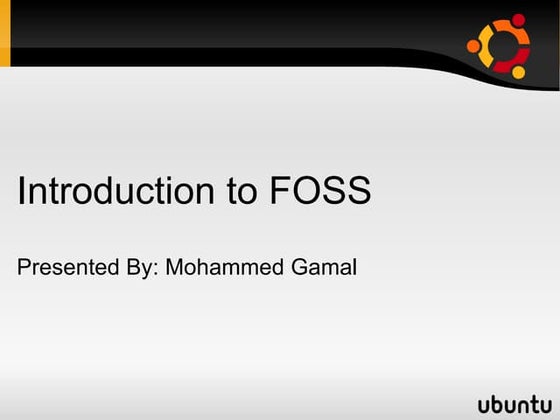 Introduction to FOSS

Presented By: Mohammed Gamal

ubuntu